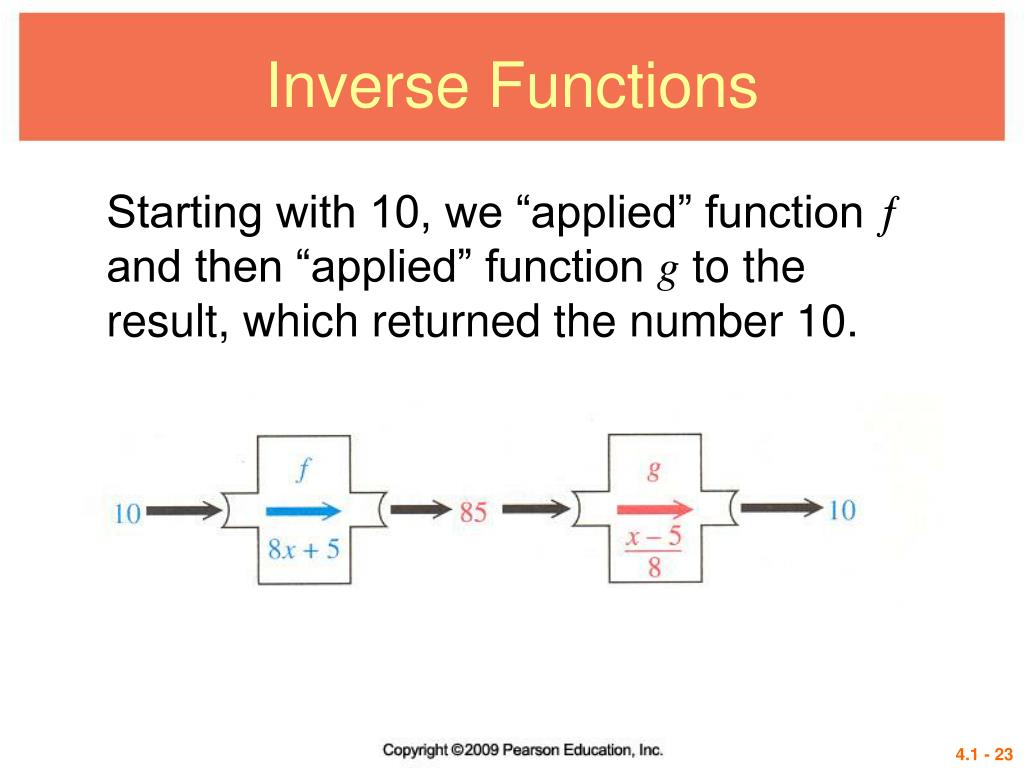 Inverse Functions

Starting with 10, we “applied” function $f$ and then “applied” function $g$ to the result, which returned the number 10.

10 $f$ $8x + 5$ 85 $g$ $\frac{x-5}{8}$ 10

Copyright ©2009 Pearson Education, Inc.

4.1 - 23